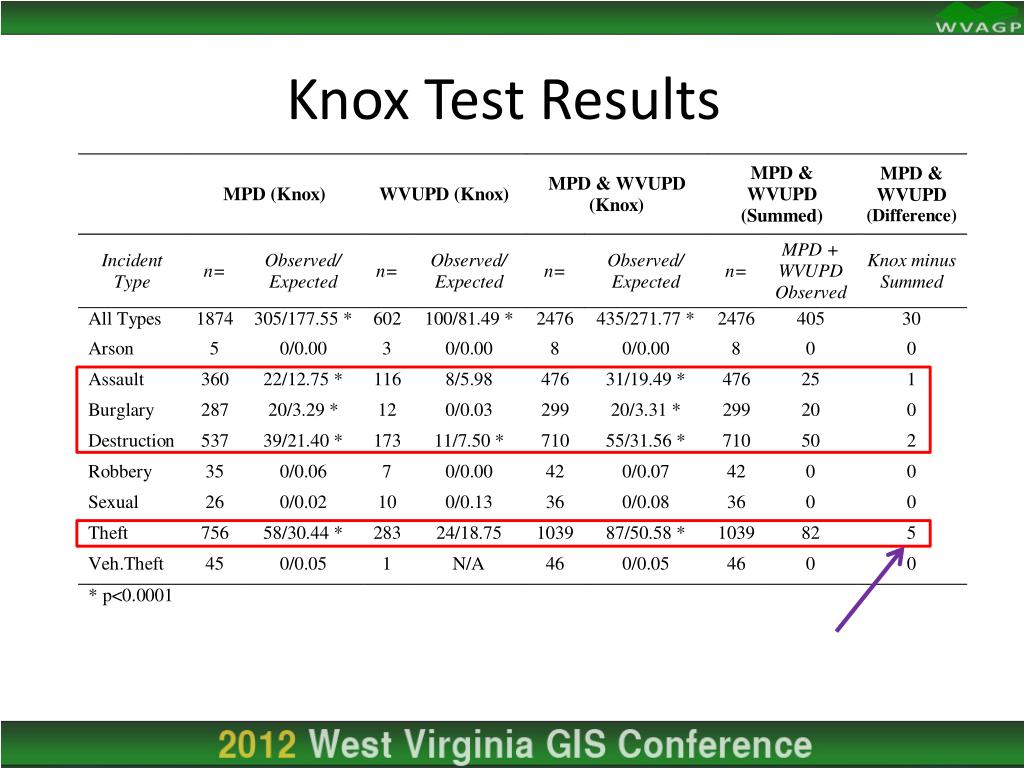 WVAGP

Knox Test Results

| | MPD (Knox) | | WVUPD (Knox) | | MPD & WVUPD (Knox) | | MPD & WVUPD (Summed) | | MPD & WVUPD (Difference) |
|---|---|---|---|---|---|---|---|---|---|
| Incident Type | n= | Observed/ Expected | n= | Observed/ Expected | n= | Observed/ Expected | n= | MPD + WVUPD Observed | Knox minus Summed |
| All Types | 1874 | 305/177.55 * | 602 | 100/81.49 * | 2476 | 435/271.77 * | 2476 | 405 | 30 |
| Arson | 5 | 0/0.00 | 3 | 0/0.00 | 8 | 0/0.00 | 8 | 0 | 0 |
| Assault | 360 | 22/12.75 * | 116 | 8/5.98 | 476 | 31/19.49 * | 476 | 25 | 1 |
| Burglary | 287 | 20/3.29 * | 12 | 0/0.03 | 299 | 20/3.31 * | 299 | 20 | 0 |
| Destruction | 537 | 39/21.40 * | 173 | 11/7.50 * | 710 | 55/31.56 * | 710 | 50 | 2 |
| Robbery | 35 | 0/0.06 | 7 | 0/0.00 | 42 | 0/0.07 | 42 | 0 | 0 |
| Sexual | 26 | 0/0.02 | 10 | 0/0.13 | 36 | 0/0.08 | 36 | 0 | 0 |
| Theft | 756 | 58/30.44 * | 283 | 24/18.75 | 1039 | 87/50.58 * | 1039 | 82 | 5 |
| Veh.Theft | 45 | 0/0.05 | 1 | N/A | 46 | 0/0.05 | 46 | 0 | 0 |

* p<0.0001

2012 West Virginia GIS Conference